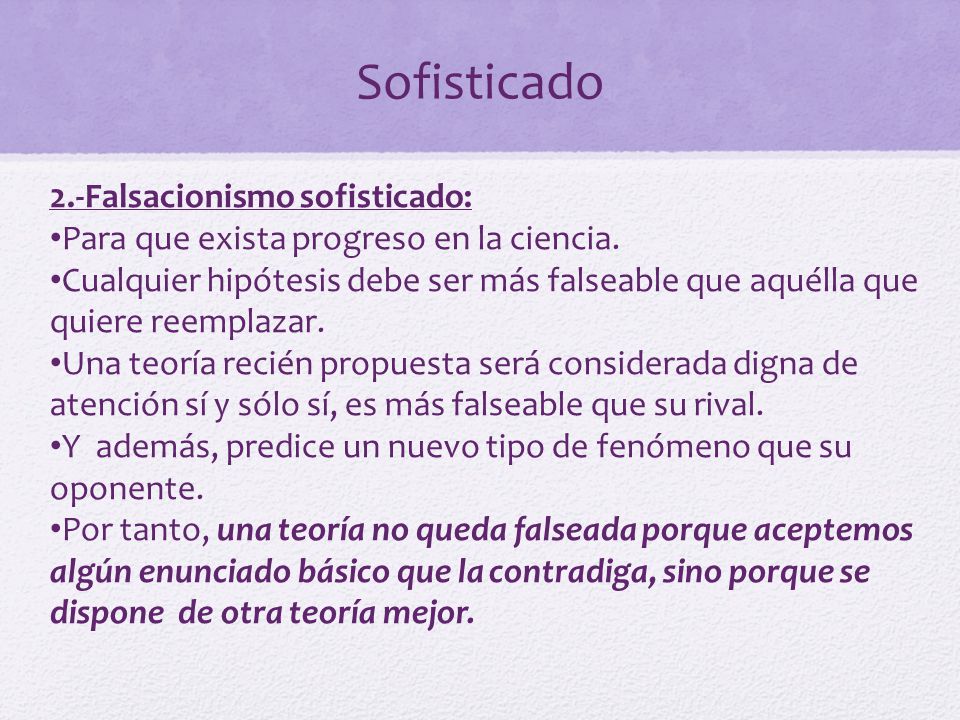 Sofisticado

2.-Falsacionismo sofisticado:
•Para que exista progreso en la ciencia.
•Cualquier hipótesis debe ser más falseable que aquélla que quiere reemplazar.
•Una teoría recién propuesta será considerada digna de atención sí y sólo sí, es más falseable que su rival.
•Y además, predice un nuevo tipo de fenómeno que su oponente.
•Por tanto, una teoría no queda falseada porque aceptemos algún enunciado básico que la contradiga, sino porque se dispone de otra teoría mejor.